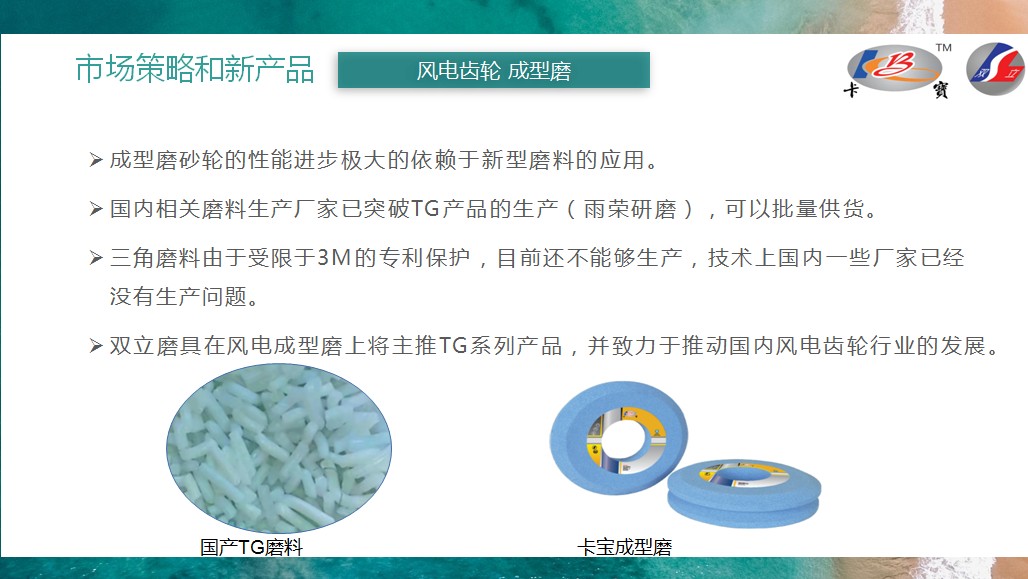 市场策略和新产品

风电齿轮 成型磨

TM

卡 寶

➢ 成型磨砂轮的性能进步极大的依赖于新型磨料的应用。

➢ 国内相关磨料生产厂家已突破TG产品的生产（雨荣研磨），可以批量供货。

➢ 三角磨料由于受限于3M的专利保护，目前还不能够生产，技术上国内一些厂家已经没有生产问题。

➢ 双立磨具在风电成型磨上将主推TG系列产品，并致力于推动国内风电齿轮行业的发展。

国产TG磨料

卡宝成型磨